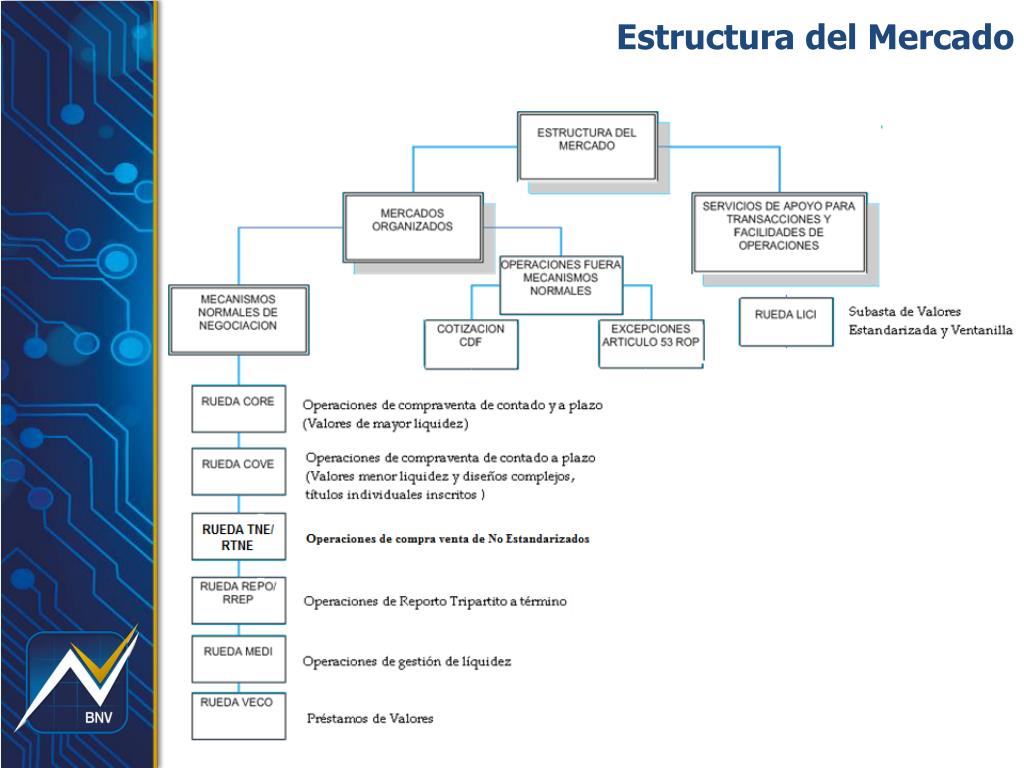 Estructura del Mercado

ESTRUCTURA DEL MERCADO

MERCADOS ORGANIZADOS

SERVICIOS DE APOYO PARA TRANSACCIONES Y FACILIDADES DE OPERACIONES

OPERACIONES FUERA MECANISMOS NORMALES

MECANISMOS NORMALES DE NEGOCIACION

COTIZACION CDF

EXCEPCIONES ARTICULO 53 ROP

RUEDA LICI

Subasta de Valores Estandarizada y Ventanilla

RUEDA CORE

Operaciones de compraventa de contado y a plazo (Valores de mayor liquidez)

RUEDA COVE

Operaciones de compraventa de contado a plazo (Valores menor liquidez y diseños complejos, títulos individuales inscritos )

RUEDA TNE/ RTNE

Operaciones de compra venta de No Estandarizados

RUEDA REPO/ RREP

Operaciones de Reporto Tripartito a término

RUEDA MEDI

Operaciones de gestión de líquidez

RUEDA VECO

Préstamos de Valores

BNV